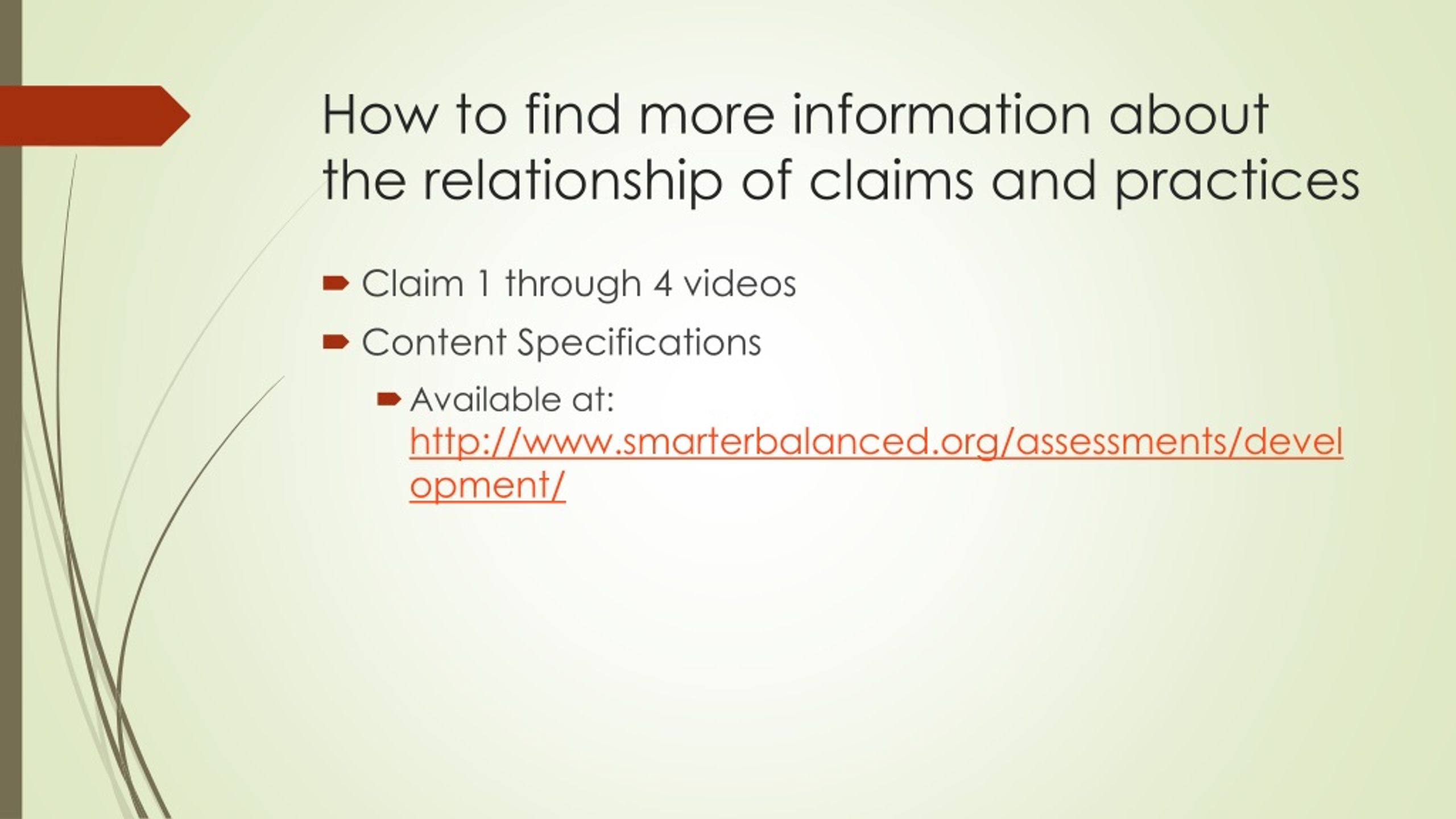 How to find more information about the relationship of claims and practices

Claim 1 through 4 videos

Content Specifications

Available at: http://www.smarterbalanced.org/assessments/development/